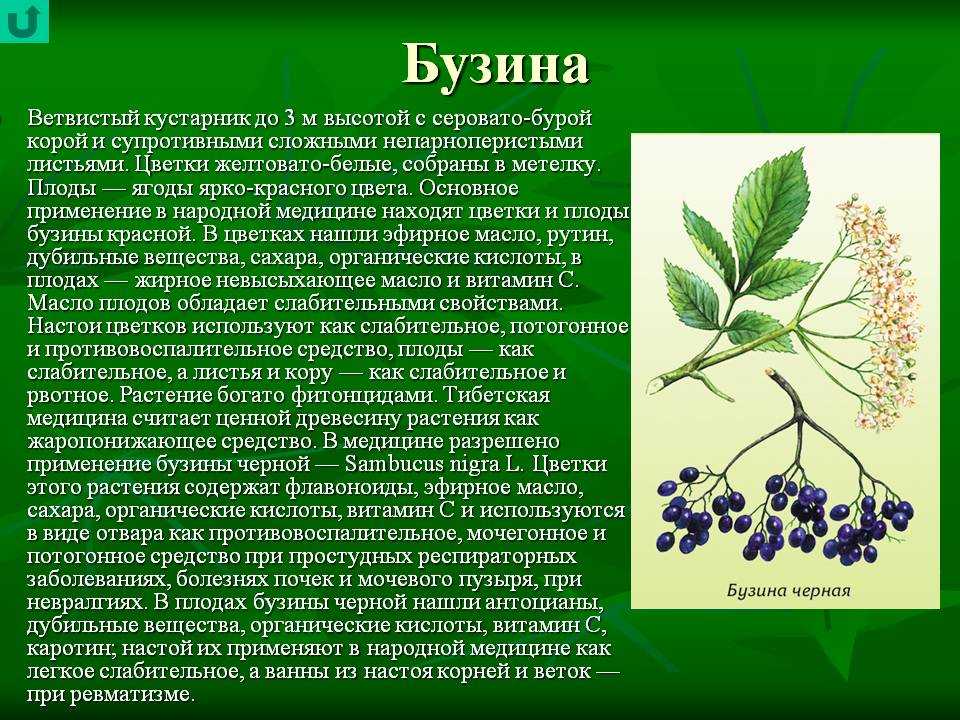 Бузина

Ветвистый кустарник до 3 м высотой с серовато-бурой корой и супротивными сложными непарноперистыми листьями. Цветки желтовато-белые, собраны в метелку. Плоды — ягоды ярко-красного цвета. Основное применение в народной медицине находят цветки и плоды бузины красной. В цветках нашли эфирное масло, рутин, дубильные вещества, сахара, органические кислоты, в плодах — жирное невысыхающее масло и витамин С. Масло плодов обладает слабительными свойствами. Настои цветков используют как слабительное, потогонное и противовоспалительное средство, плоды — как слабительное, а листья и кору — как слабительное и рвотное. Растение богато фитонцидами. Тибетская медицина считает ценной древесину растения как жаропонижающее средство. В медицине разрешено применение бузины черной — Sambucus nigra L. Цветки этого растения содержат флавоноиды, эфирное масло, сахара, органические кислоты, витамин С и используются в виде отвара как противовоспалительное, мочегонное и потогонное средство при простудных респираторных заболеваниях, болезнях почек и мочевого пузыря, при невралгиях. В плодах бузины черной нашли антоцианы, дубильные вещества, органические кислоты, витамин С, каротин; настой их применяют в народной медицине как легкое слабительное, а ванны из настоя корней и веток — при ревматизме.

Бузина черная